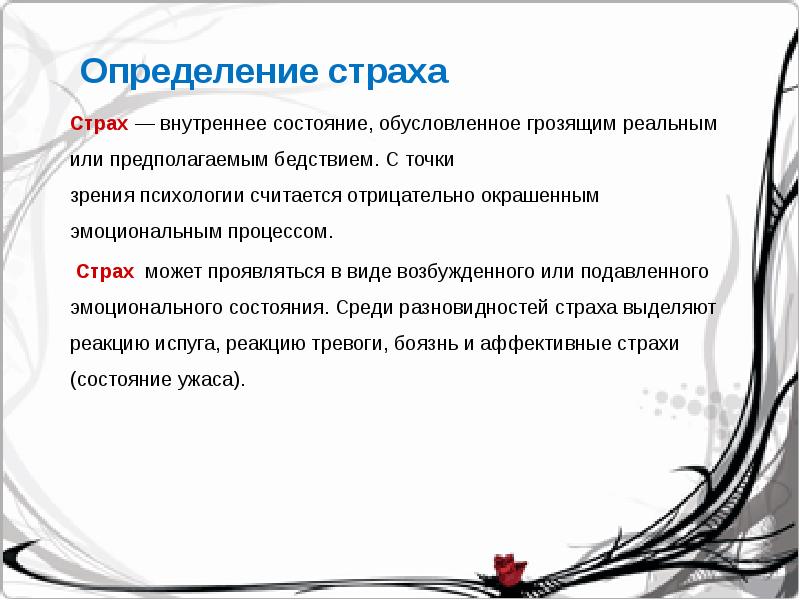 Определение страха

Страх — внутреннее состояние, обусловленное грозящим реальным или предполагаемым бедствием. С точки зрения психологии считается отрицательно окрашенным эмоциональным процессом.

Страх может проявляться в виде возбужденного или подавленного эмоционального состояния. Среди разновидностей страха выделяют реакцию испуга, реакцию тревоги, боязнь и аффективные страхи (состояние ужаса).